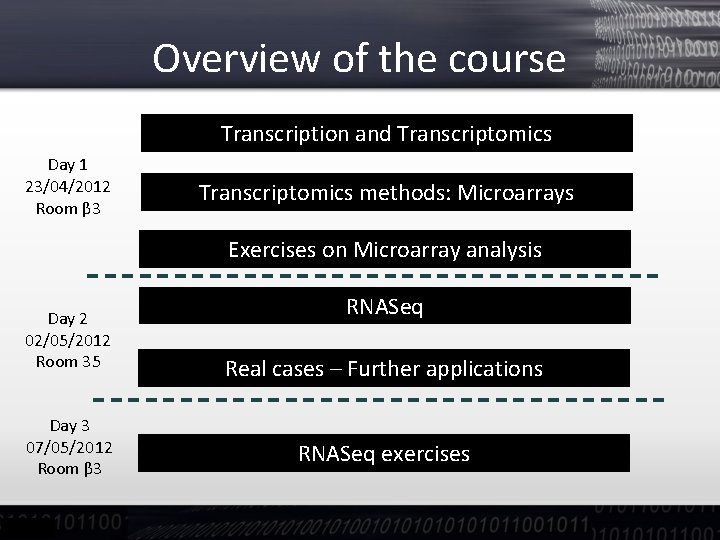 Overview of the course

Day 1
23/04/2012
Room β3

Transcription and Transcriptomics

Transcriptomics methods: Microarrays

Exercises on Microarray analysis

Day 2
02/05/2012
Room 35

RNASeq

Real cases – Further applications

Day 3
07/05/2012
Room β3

RNASeq exercises